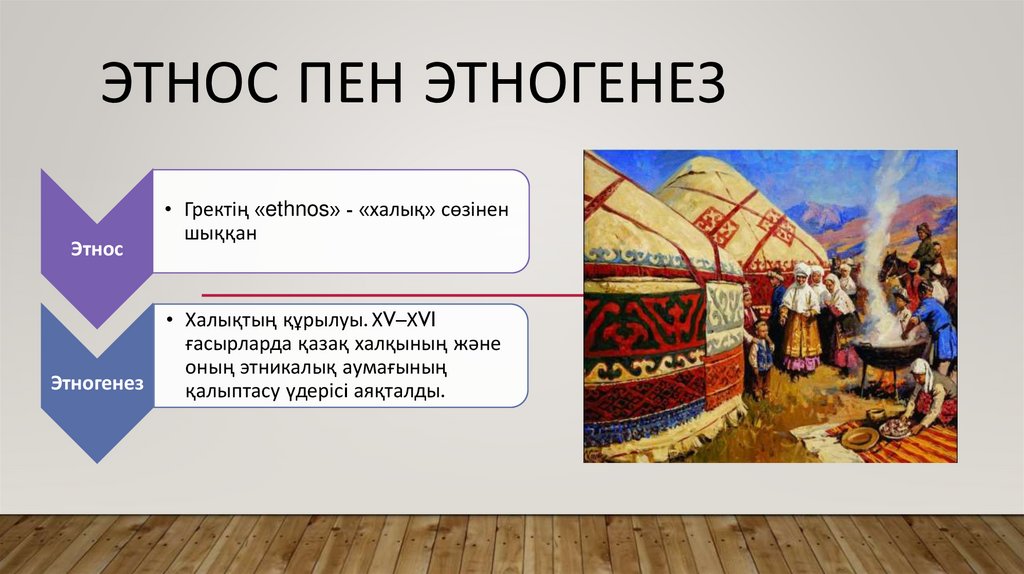 ЭТНОС ПЕН ЭТНОГЕНЕЗ

Этнос

• Гректің «ethnos» - «халық» сөзінен шыққан

Этногенез

• Халықтың құрылуы. XV–XVI ғасырларда қазақ халқының және оның этникалық аумағының қалыптасу үдерісі аяқталды.